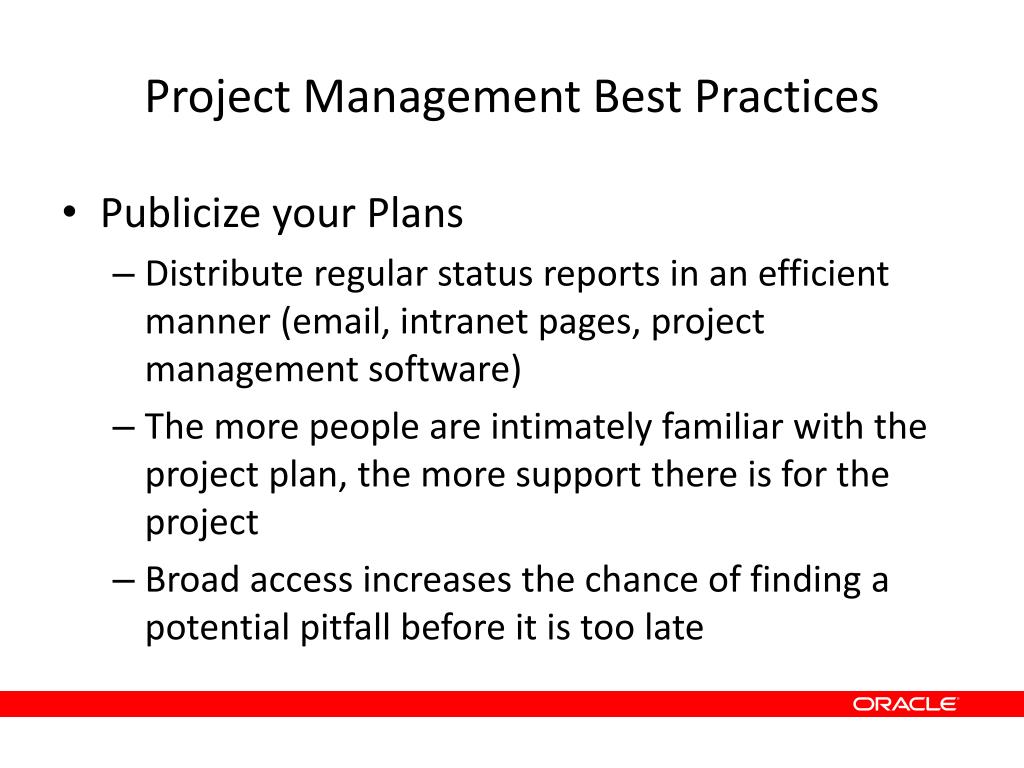 Project Management Best Practices

• Publicize your Plans
– Distribute regular status reports in an efficient manner (email, intranet pages, project management software)
– The more people are intimately familiar with the project plan, the more support there is for the project
– Broad access increases the chance of finding a potential pitfall before it is too late

ORACLE